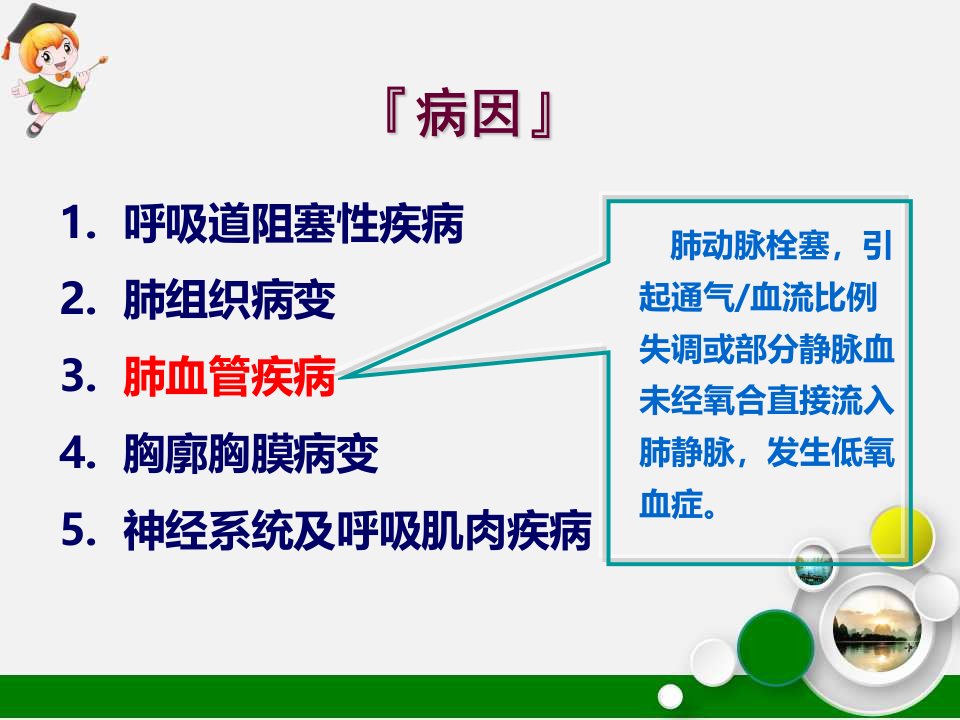 『病因』

1. 呼吸道阻塞性疾病
2. 肺组织病变
3. 肺血管疾病
4. 胸廓胸膜病变
5. 神经系统及呼吸肌肉疾病

肺动脉栓塞，引起通气/血流比例失调或部分静脉血未经氧合直接流入肺静脉，发生低氧血症。